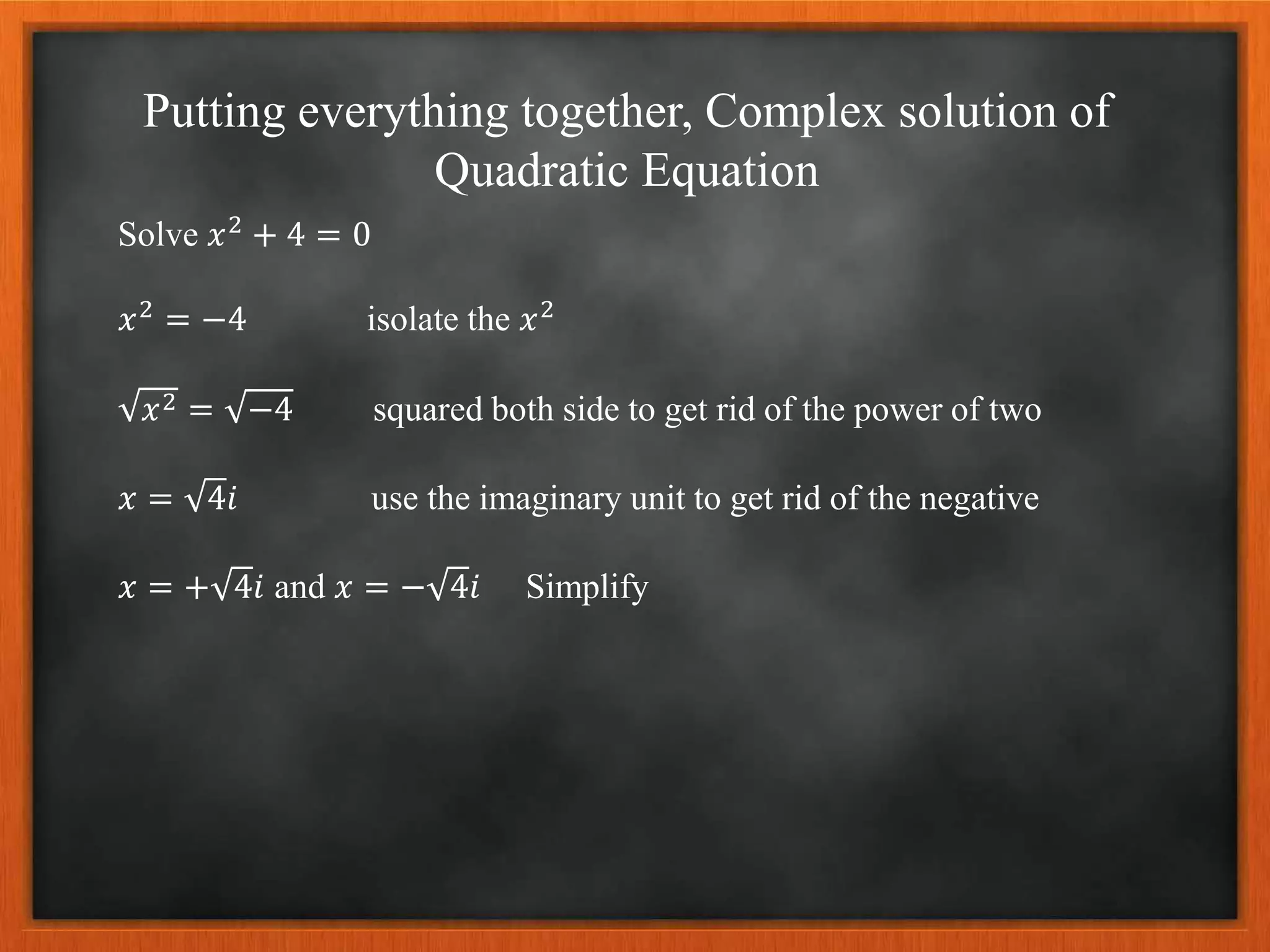 Putting everything together, Complex solution of Quadratic Equation

Solve $x^2 + 4 = 0$

$x^2 = -4$ isolate the $x^2$

$\sqrt{x^2} = \sqrt{-4}$ squared both side to get rid of the power of two

$x = \sqrt{4}i$ use the imaginary unit to get rid of the negative

$x = +\sqrt{4}i$ and $x = -\sqrt{4}i$ Simplify